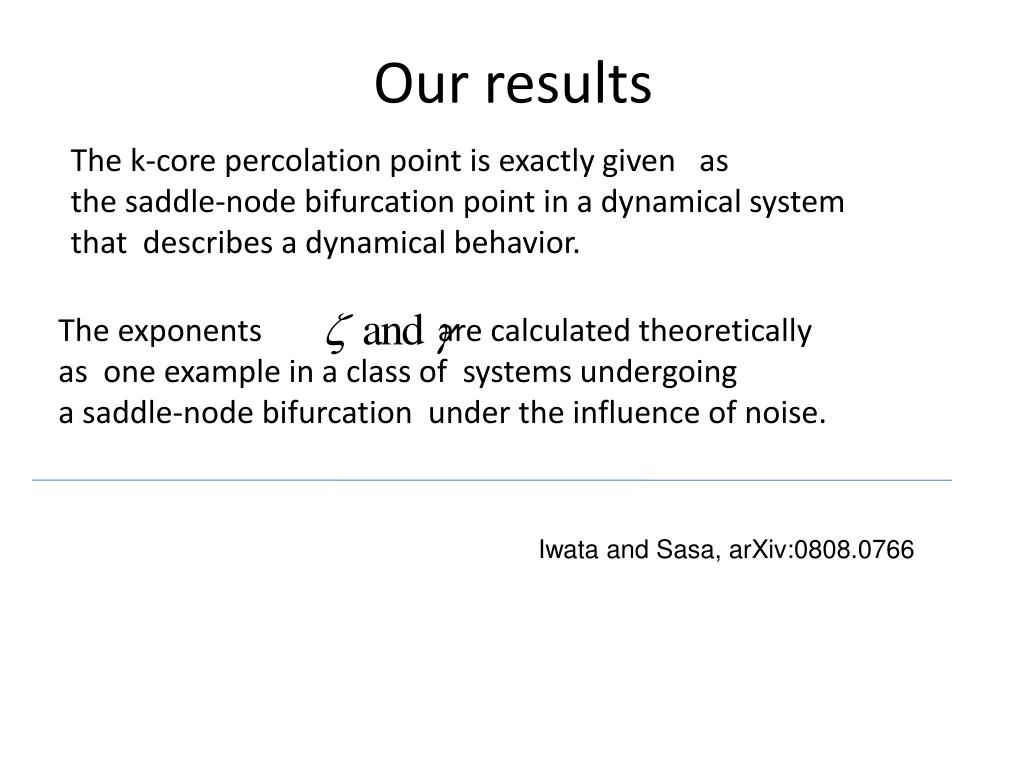 Our results

The k-core percolation point is exactly given as the saddle-node bifurcation point in a dynamical system that describes a dynamical behavior.

The exponents $\zeta$ and $\gamma$ are calculated theoretically as one example in a class of systems undergoing a saddle-node bifurcation under the influence of noise.

Iwata and Sasa, arXiv:0808.0766